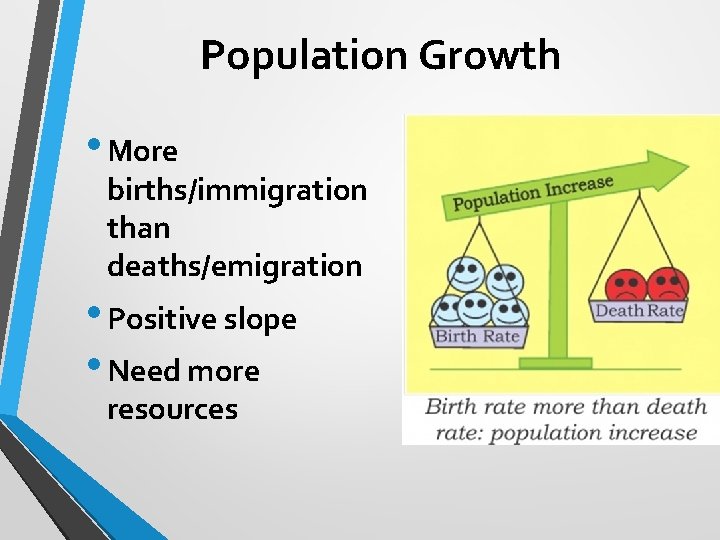 Population Growth

• More births/immigration than deaths/emigration

• Positive slope

• Need more resources

Population Increase

Birth Rate

Death Rate

Birth rate more than death rate: population increase